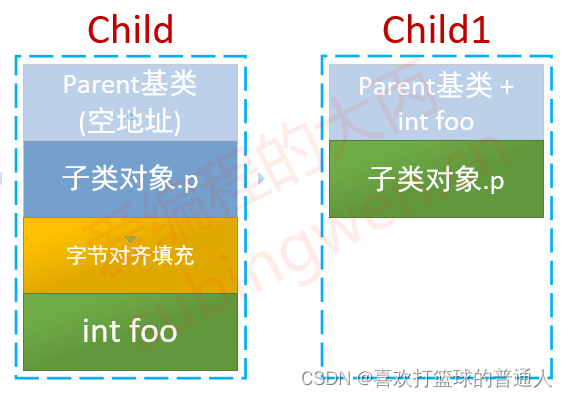 Child

Parent基类
(空地址)

子类对象.p

字节对齐填充

int foo

Child1

Parent基类 +
int foo

子类对象.p

爱编程的大丙
subingwen.cn

CSDN @喜欢打篮球的普通人